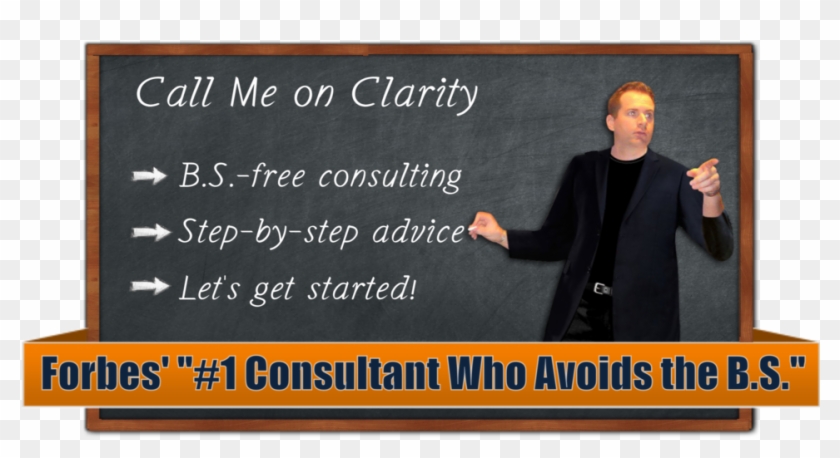 Call Me on Clarity

B.S.-free consulting

Step-by-step advice

Let's get started!

Forbes' "#1 Consultant Who Avoids the B.S."